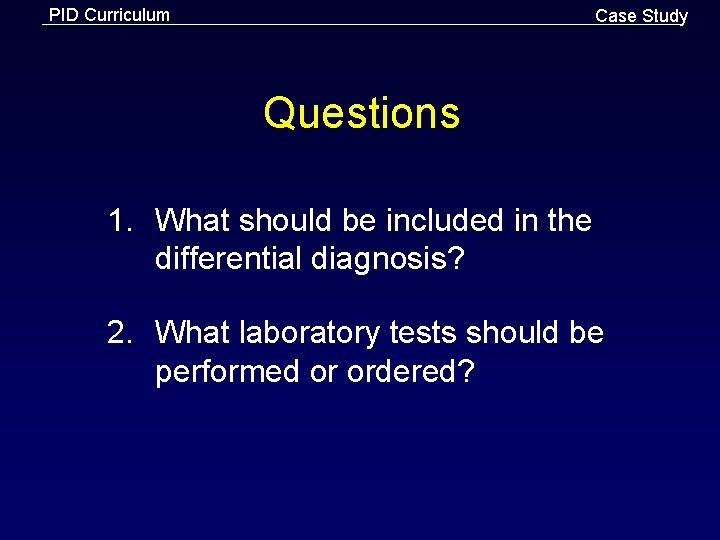 PID Curriculum

Case Study

Questions

1. What should be included in the differential diagnosis?

2. What laboratory tests should be performed or ordered?